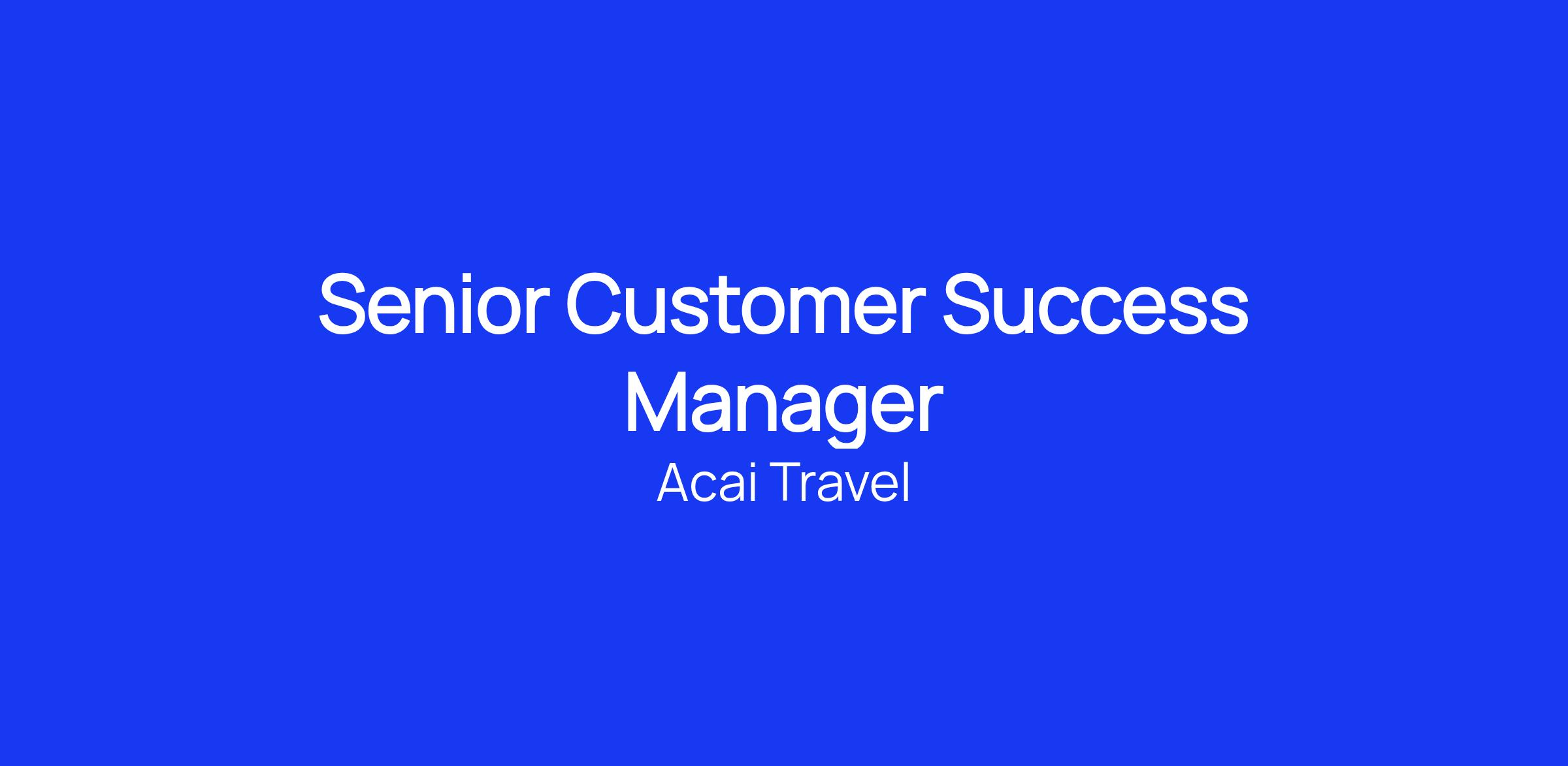 Senior Customer Success Manager

Acai Travel